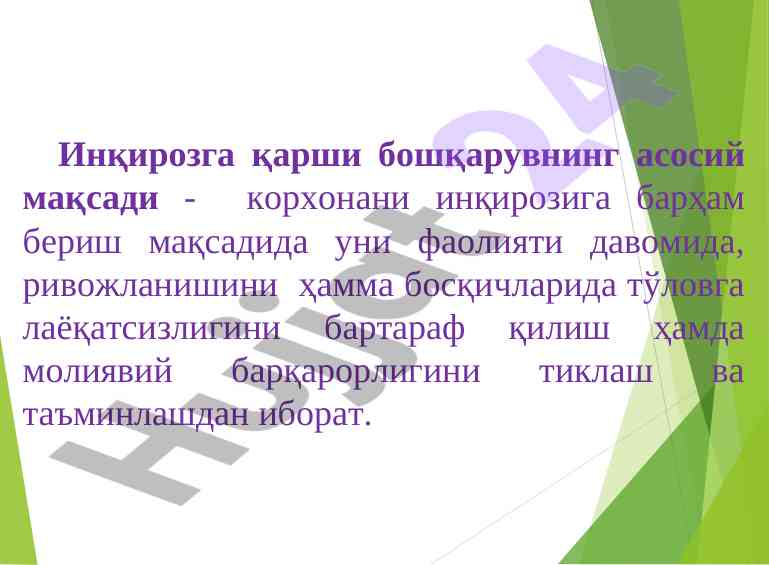 Инқирозга қарши бошқарувнинг асосий мақсади - корхонани инқирозига барҳам бериш мақсадида уни фаолияти давомида, ривожланишини ҳамма босқичларида тўловга лаёқатсизлигини бартараф қилиш ҳамда молиявий барқарорлигини тиклаш ва таъминлашдан иборат.

Hujjat24